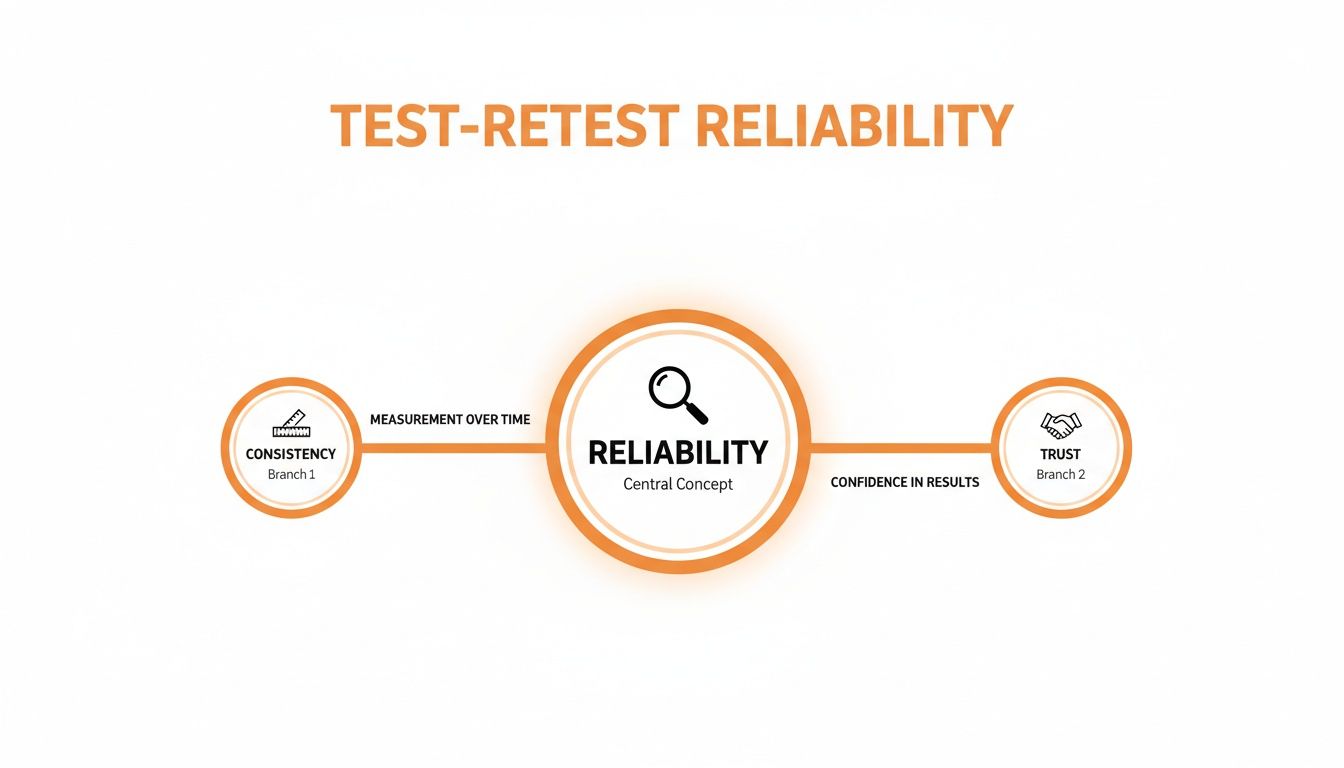 TEST-RETEST RELIABILITY

CONSISTENCY
Branch 1

MEASUREMENT OVER TIME

RELIABILITY
Central Concept

CONFIDENCE IN RESULTS

TRUST
Branch 2